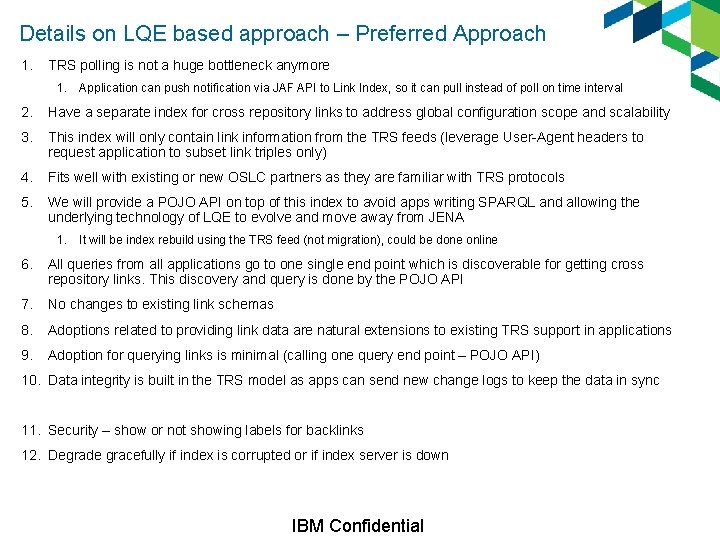 Details on LQE based approach – Preferred Approach

1. TRS polling is not a huge bottleneck anymore
   1. Application can push notification via JAF API to Link Index, so it can pull instead of poll on time interval
2. Have a separate index for cross repository links to address global configuration scope and scalability
3. This index will only contain link information from the TRS feeds (leverage User-Agent headers to request application to subset link triples only)
4. Fits well with existing or new OSLC partners as they are familiar with TRS protocols
5. We will provide a POJO API on top of this index to avoid apps writing SPARQL and allowing the underlying technology of LQE to evolve and move away from JENA
   1. It will be index rebuild using the TRS feed (not migration), could be done online
6. All queries from all applications go to one single end point which is discoverable for getting cross repository links. This discovery and query is done by the POJO API
7. No changes to existing link schemas
8. Adoptions related to providing link data are natural extensions to existing TRS support in applications
9. Adoption for querying links is minimal (calling one query end point – POJO API)
10. Data integrity is built in the TRS model as apps can send new change logs to keep the data in sync

11. Security – show or not showing labels for backlinks
12. Degrade gracefully if index is corrupted or if index server is down

IBM Confidential